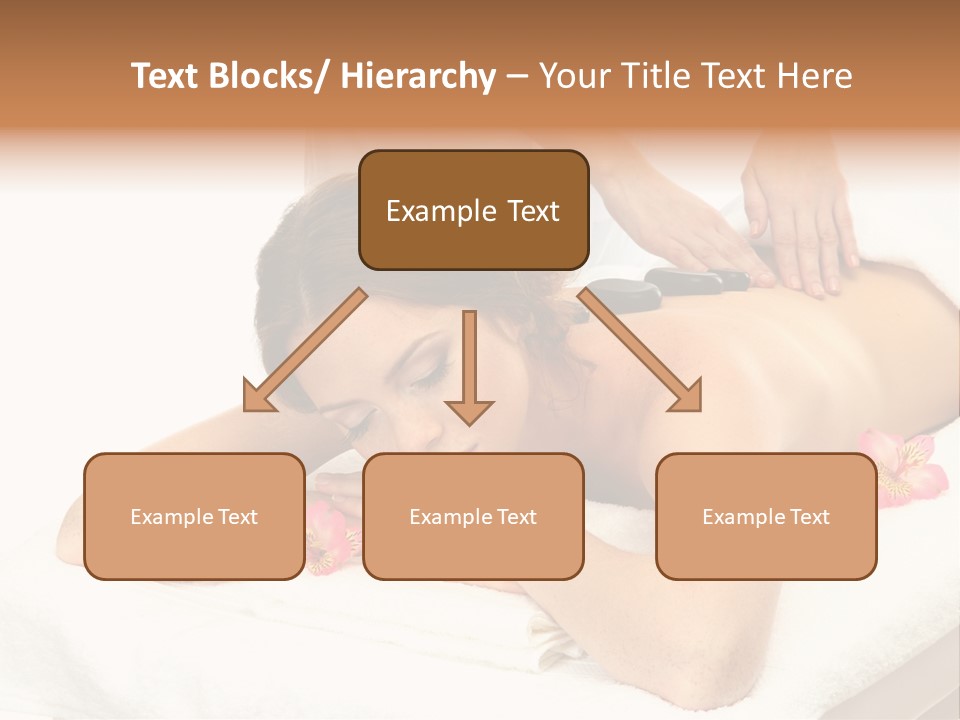 Text Blocks/ Hierarchy – Your Title Text Here

Example Text

Example Text

Example Text

Example Text